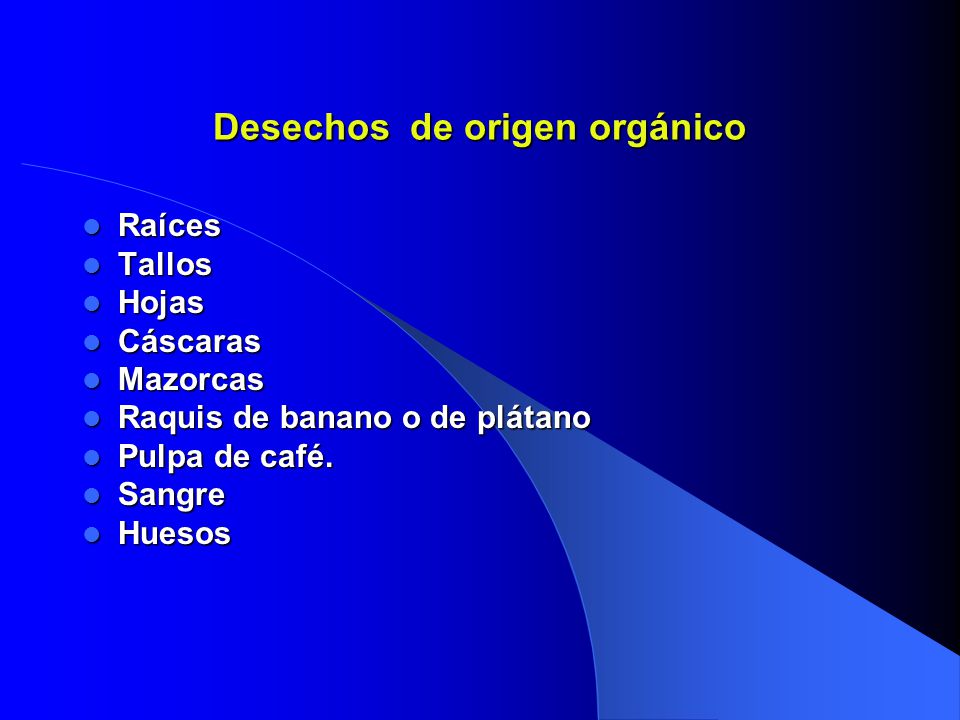 Desechos  de origen orgánico

- Raíces
- Tallos
- Hojas
- Cáscaras
- Mazorcas
- Raquis de banano o de plátano
- Pulpa de café.
- Sangre
- Huesos